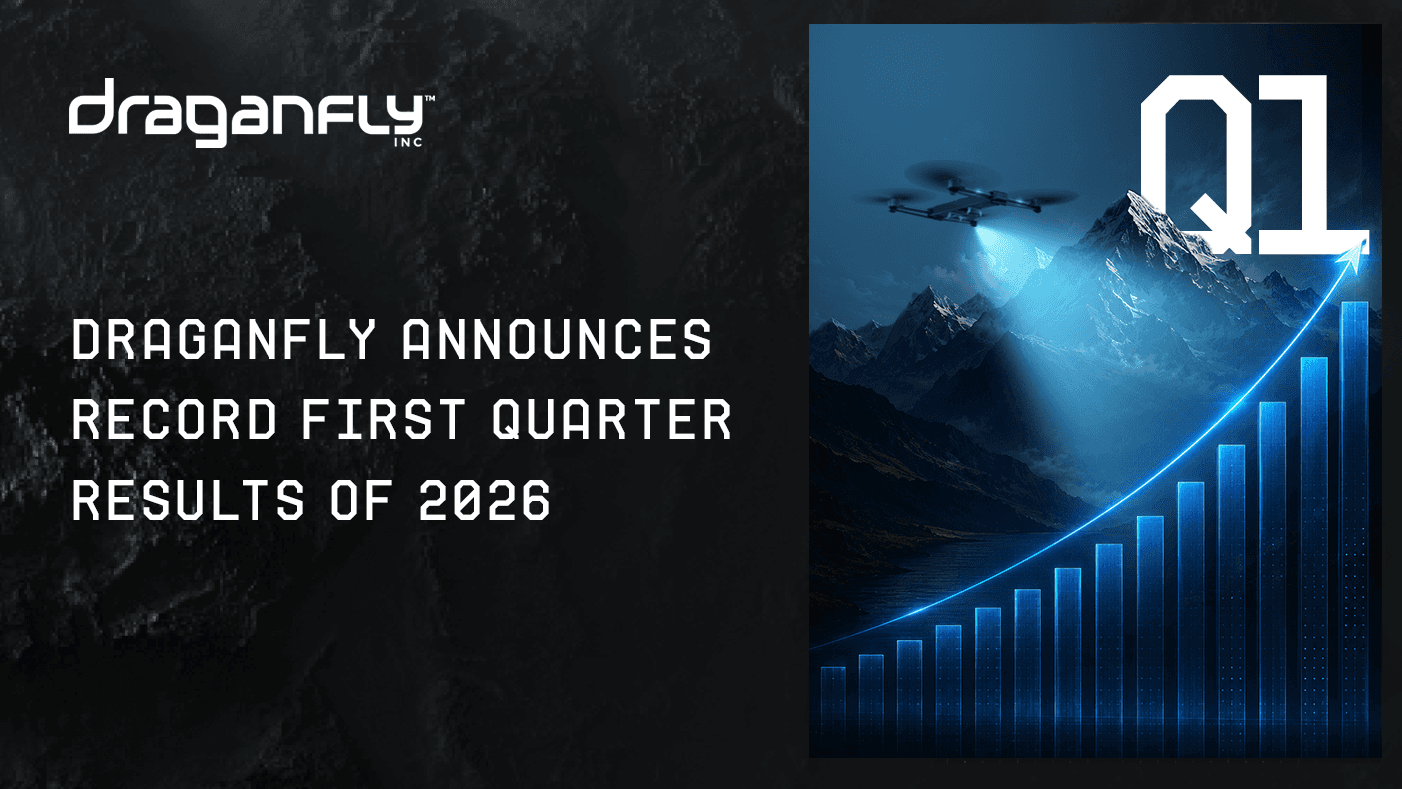 draganfly™
INC

DRAGANFLY ANNOUNCES RECORD FIRST QUARTER RESULTS OF 2026

Q1